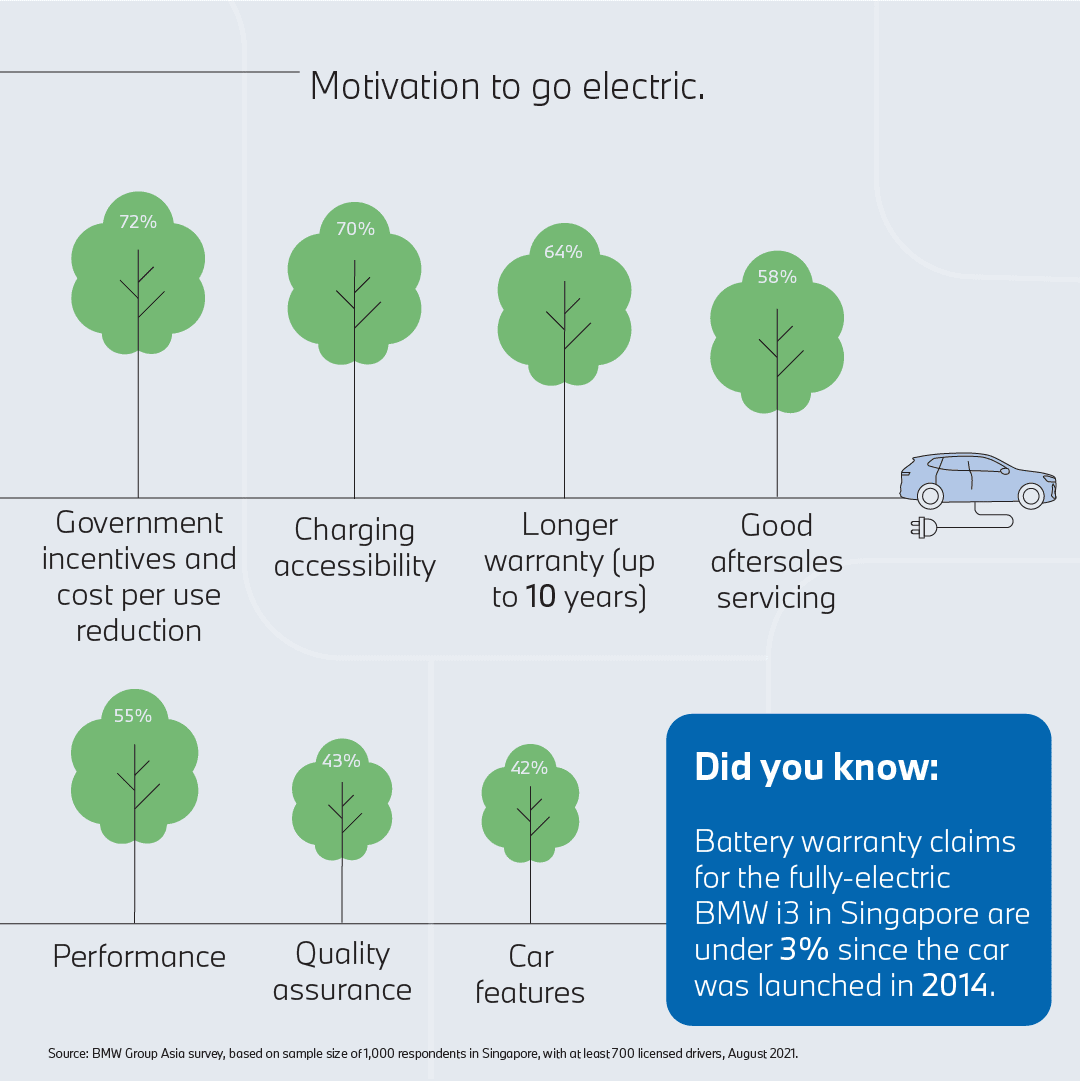 Motivation to go electric.

72%

70%

64%

58%

Government incentives and cost per use reduction

Charging accessibility

Longer warranty (up to 10 years)

Good aftersales servicing

55%

43%

42%

Performance

Quality assurance

Car features

Did you know:

Battery warranty claims for the fully-electric BMW i3 in Singapore are under 3% since the car was launched in 2014.

Source: BMW Group Asia survey, based on sample size of 1,000 respondents in Singapore, with at least 700 licensed drivers, August 2021.